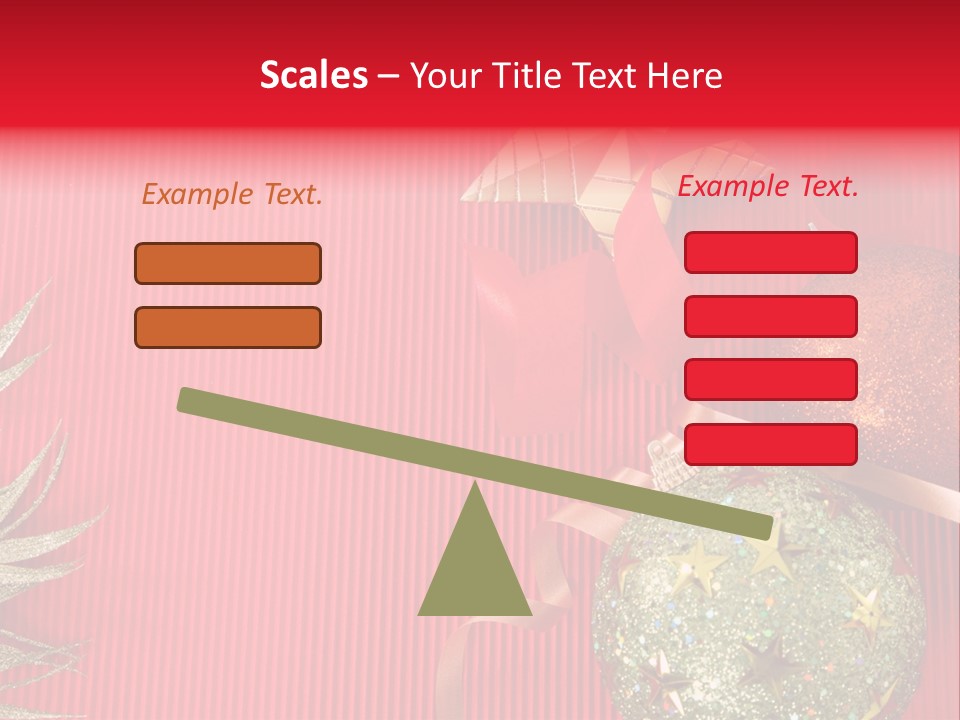 Scales – Your Title Text Here

Example Text.

Example Text.